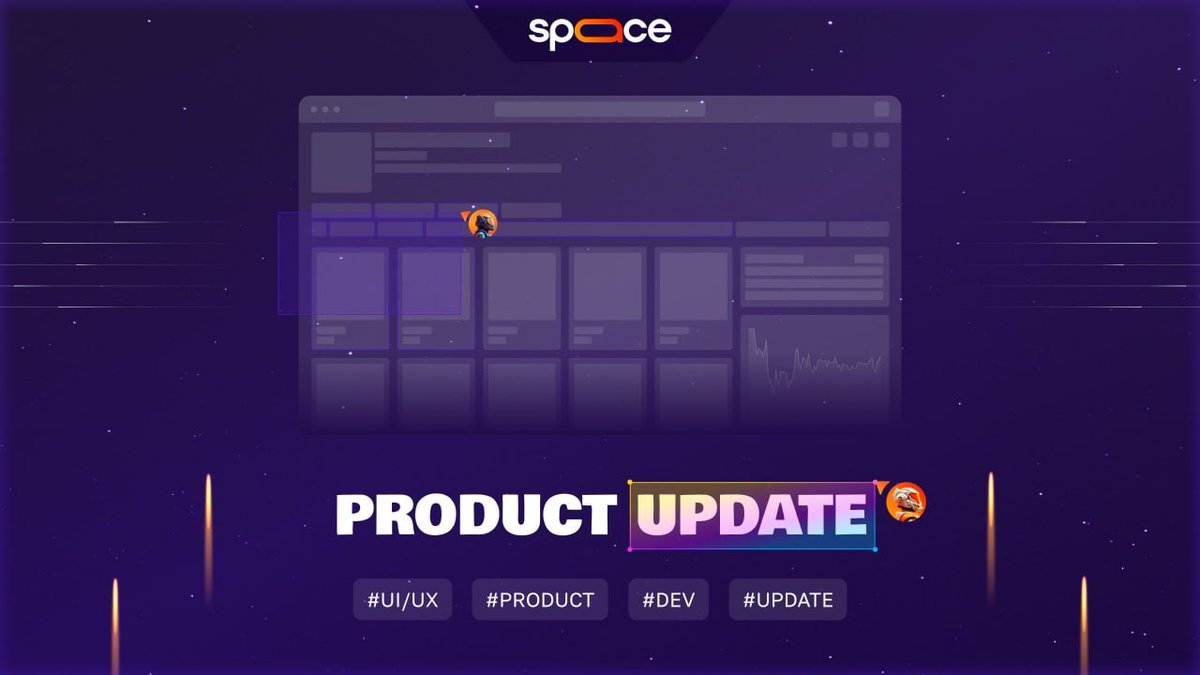 space

PRODUCT UPDATE

#UI/UX #PRODUCT #DEV #UPDATE